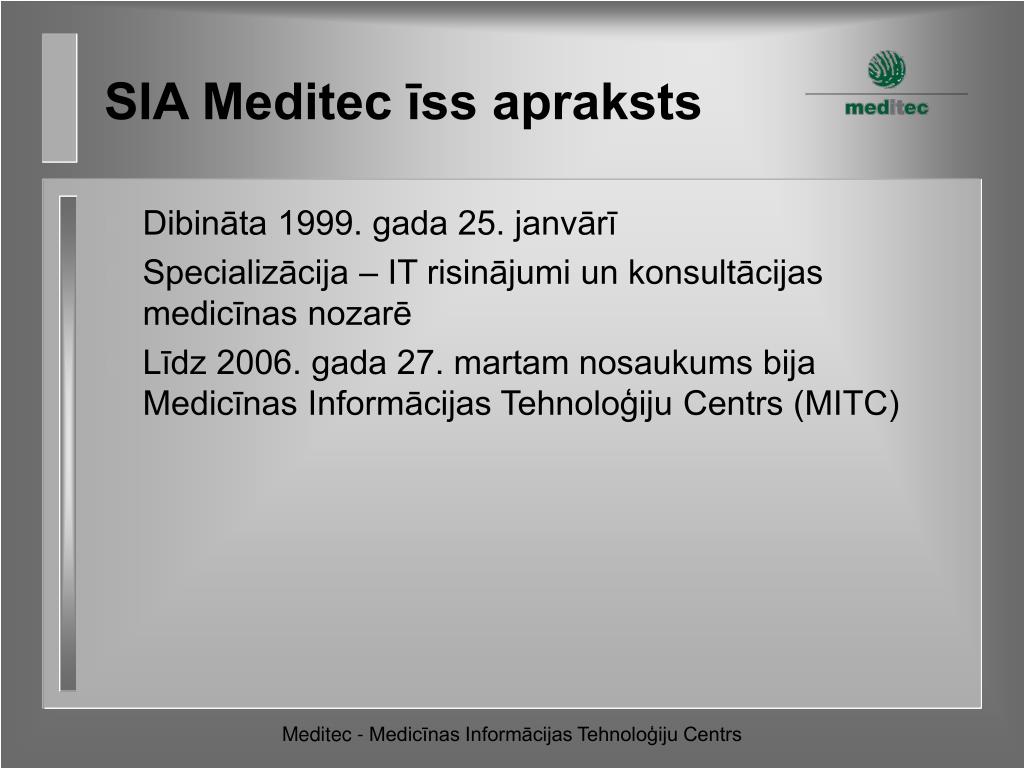 SIA Meditec īss apraksts

meditec

Dibināta 1999. gada 25. janvārī

Specializācija – IT risinājumi un konsultācijas medicīnas nozarē

Līdz 2006. gada 27. martam nosaukums bija Medicīnas Informācijas Tehnoloģiju Centrs (MITC)

Meditec - Medicīnas Informācijas Tehnoloģiju Centrs